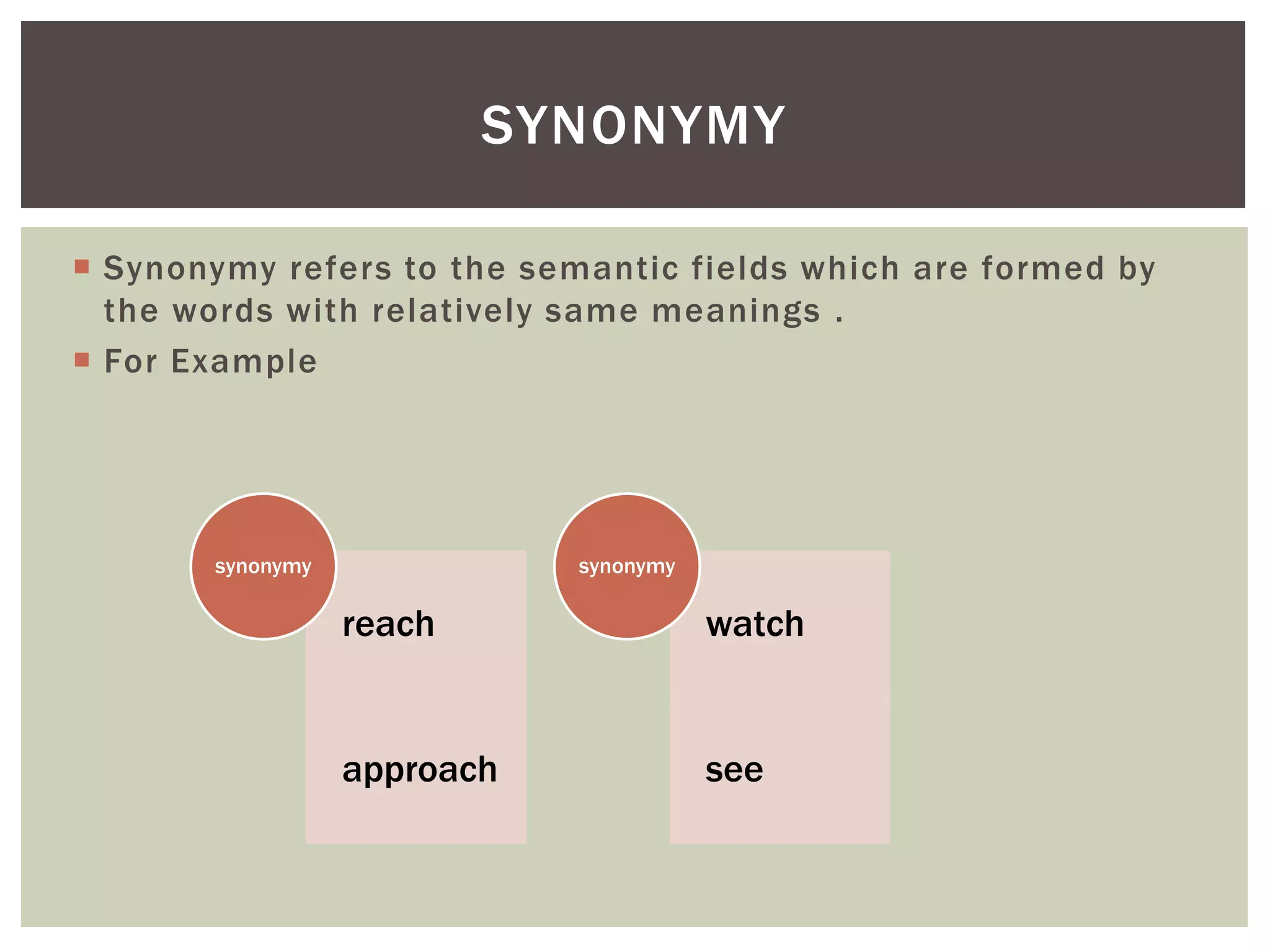 SYNONYMY

Synonymy refers to the semantic fields which are formed by the words with relatively same meanings .

For Example

synonymy

reach

approach

synonymy

watch

see